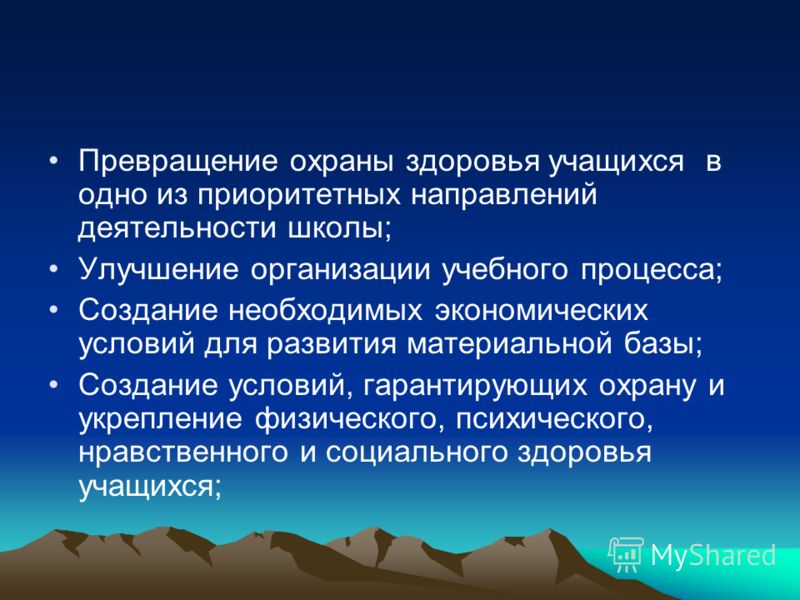 • Превращение охраны здоровья учащихся в одно из приоритетных направлений деятельности школы;
• Улучшение организации учебного процесса;
• Создание необходимых экономических условий для развития материальной базы;
• Создание условий, гарантирующих охрану и укрепление физического, психического, нравственного и социального здоровья учащихся;

MyShared